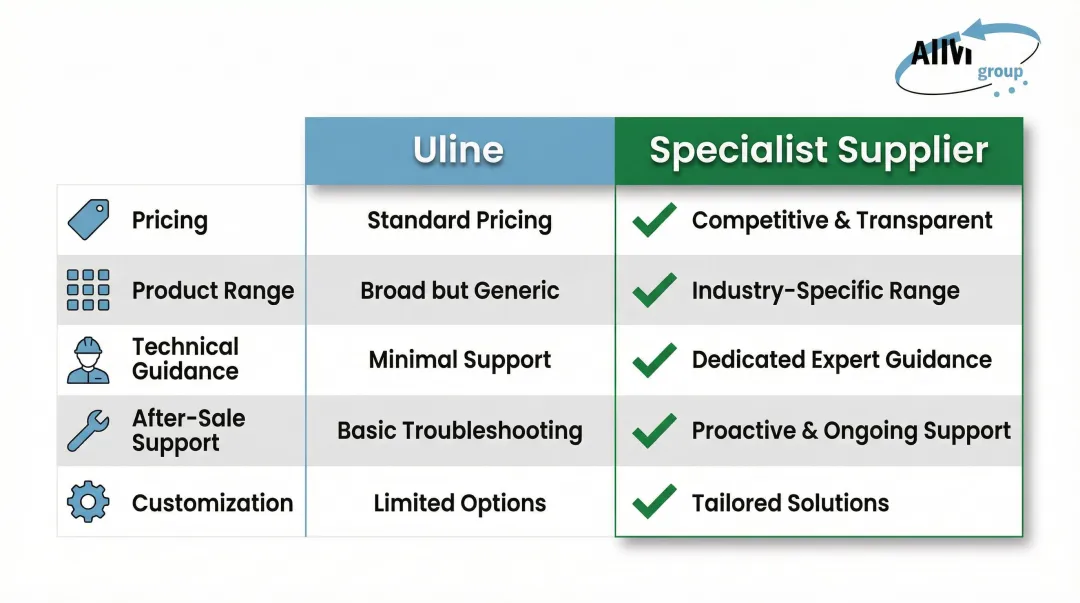 AllVi group

| | Uline | Specialist Supplier |
|---|---|---|
| Pricing | Standard Pricing | Competitive & Transparent |
| Product Range | Broad but Generic | Industry-Specific Range |
| Technical Guidance | Minimal Support | Dedicated Expert Guidance |
| After-Sale Support | Basic Troubleshooting | Proactive & Ongoing Support |
| Customization | Limited Options | Tailored Solutions |